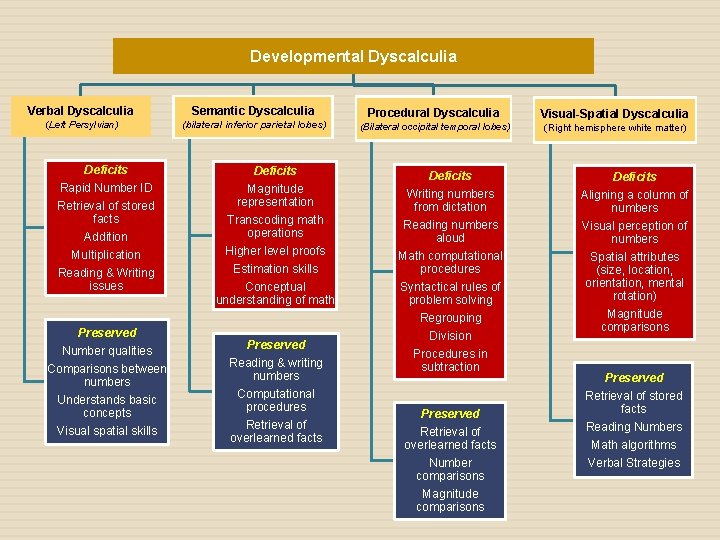 Developmental Dyscalculia

Verbal Dyscalculia
(Left Persylvian)

Deficits
Rapid Number ID
Retrieval of stored facts
Addition
Multiplication
Reading & Writing issues

Preserved
Number qualities
Comparisons between numbers
Understands basic concepts
Visual spatial skills

Semantic Dyscalculia
(bilateral inferior parietal lobes)

Deficits
Magnitude representation
Transcoding math operations
Higher level proofs
Estimation skills
Conceptual understanding of math

Preserved
Reading & writing numbers
Computational procedures
Retrieval of overlearned facts

Procedural Dyscalculia
(Bilateral occipital temporal lobes)

Deficits
Writing numbers from dictation
Reading numbers aloud
Math computational procedures
Syntactical rules of problem solving
Regrouping
Division
Procedures in subtraction

Preserved
Retrieval of overlearned facts
Number comparisons
Magnitude comparisons

Visual-Spatial Dyscalculia
(Right hemisphere white matter)

Deficits
Aligning a column of numbers
Visual perception of numbers
Spatial attributes (size, location, orientation, mental rotation)
Magnitude comparisons

Preserved
Retrieval of stored facts
Reading Numbers
Math algorithms
Verbal Strategies